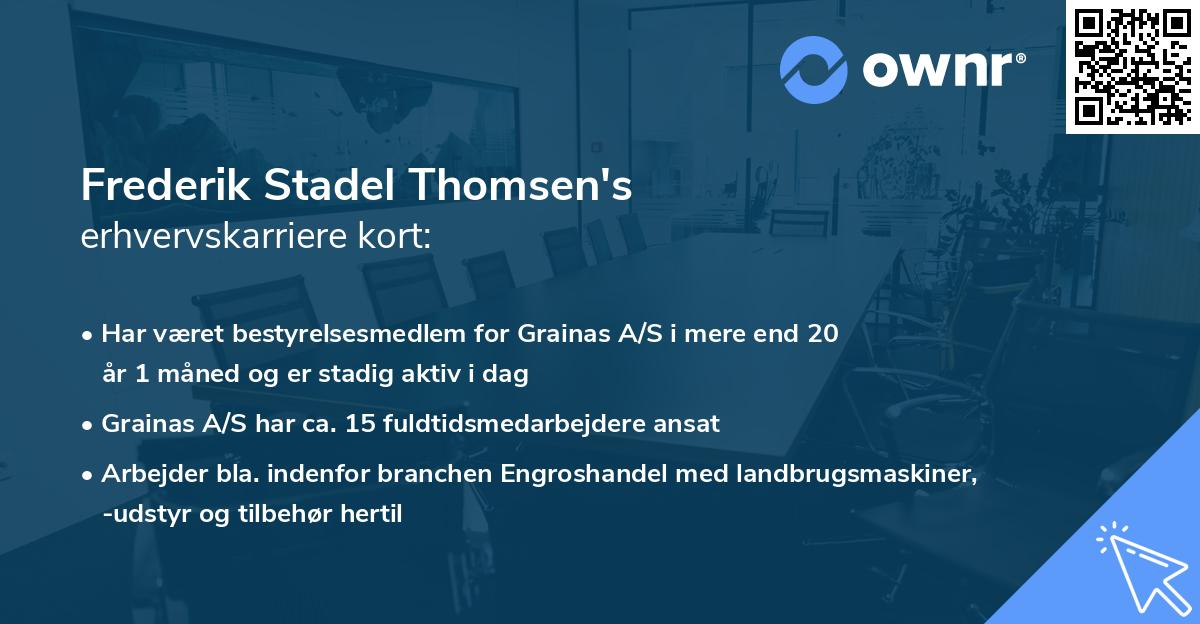 ownr®

Frederik Stadel Thomsen's
erhvervskarriere kort:

• Har været bestyrelsesmedlem for Grainas A/S i mere end 20 år 1 måned og er stadig aktiv i dag

• Grainas A/S har ca. 15 fuldtidsmedarbejdere ansat

• Arbejder bla. indenfor branchen Engroshandel med landbrugsmaskiner, -udstyr og tilbehør hertil